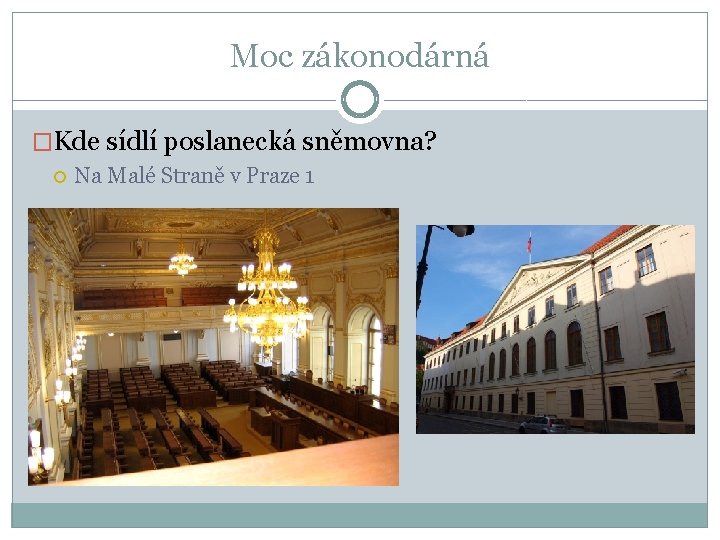 Moc zákonodárná

Kde sídlí poslanecká sněmovna?

Na Malé Straně v Praze 1